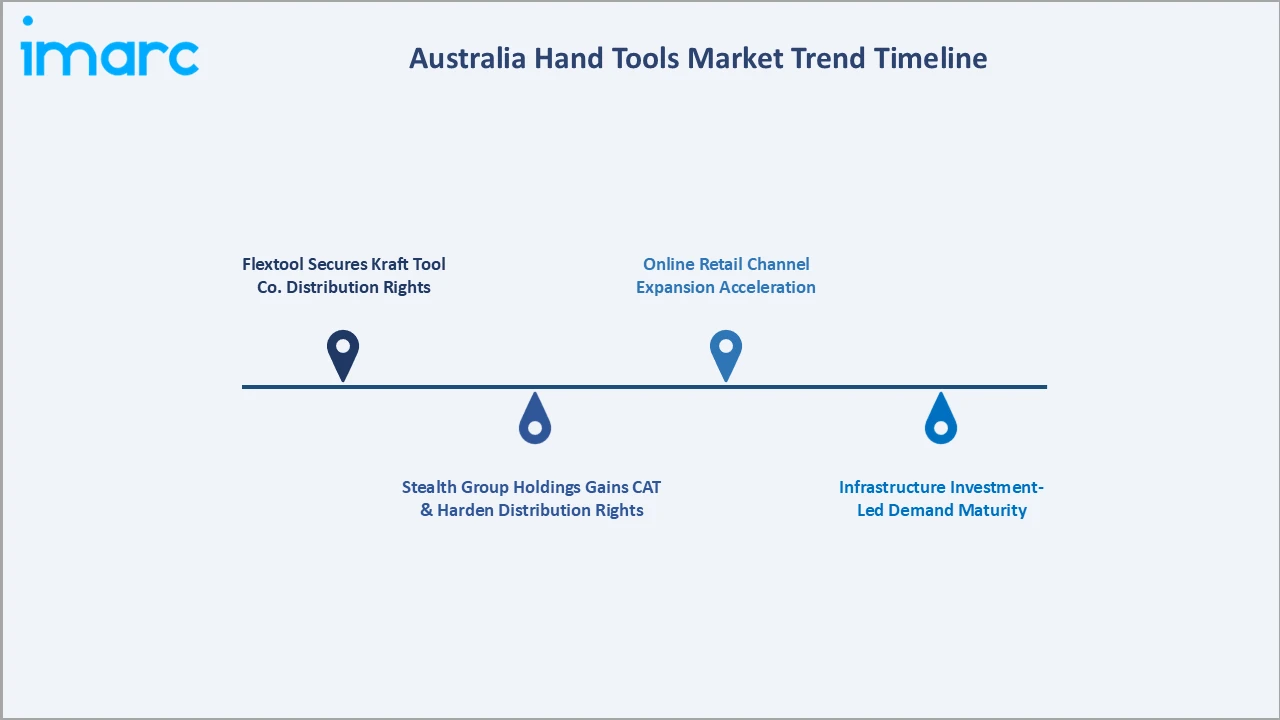 imarc

Australia Hand Tools Market Trend Timeline

Flextool Secures Kraft Tool Co. Distribution Rights

Stealth Group Holdings Gains CAT & Harden Distribution Rights

Online Retail Channel Expansion Acceleration

Infrastructure Investment-Led Demand Maturity